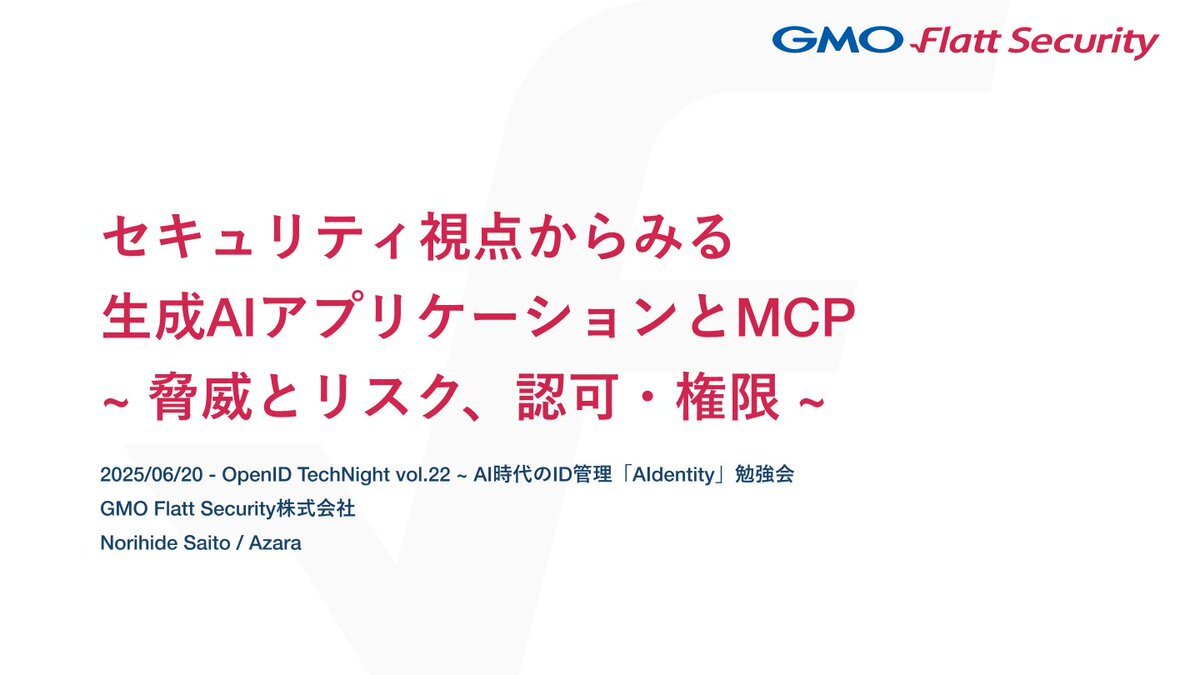 GMO Flatt Security

セキュリティ視点からみる
生成AIアプリケーションとMCP
~ 脅威とリスク、認可・権限 ~

2025/06/20 - OpenID TechNight vol.22 ~ AI時代のID管理「AIdentity」勉強会
GMO Flatt Security株式会社
Norihide Saito / Azara